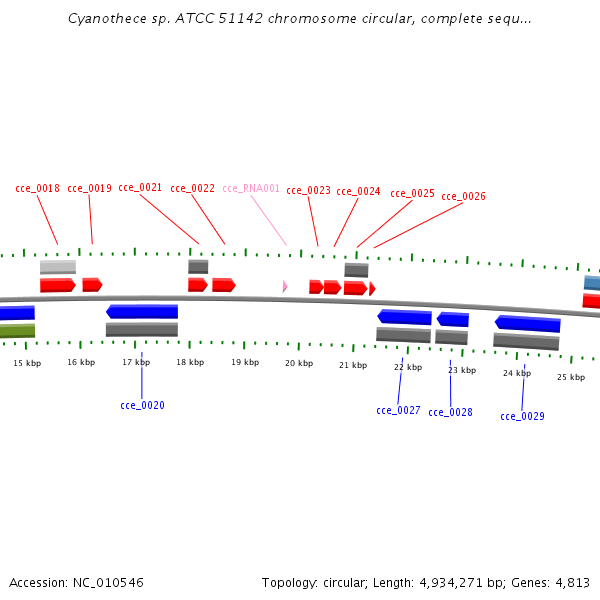 Cyanothece sp. ATCC 51142 chromosome circular, complete sequ...

cce_0018 cce_0019 cce_0021 cce_0022 cce_RNA001 cce_0023 cce_0024 cce_0025 cce_0026

15 kbp 16 kbp 17 kbp 18 kbp 19 kbp 20 kbp 21 kbp 22 kbp 23 kbp 24 kbp 25 kbp

cce_0020 cce_0027 cce_0028 cce_0029

Accession: NC_010546

Topology: circular; Length: 4,934,271 bp; Genes: 4,813